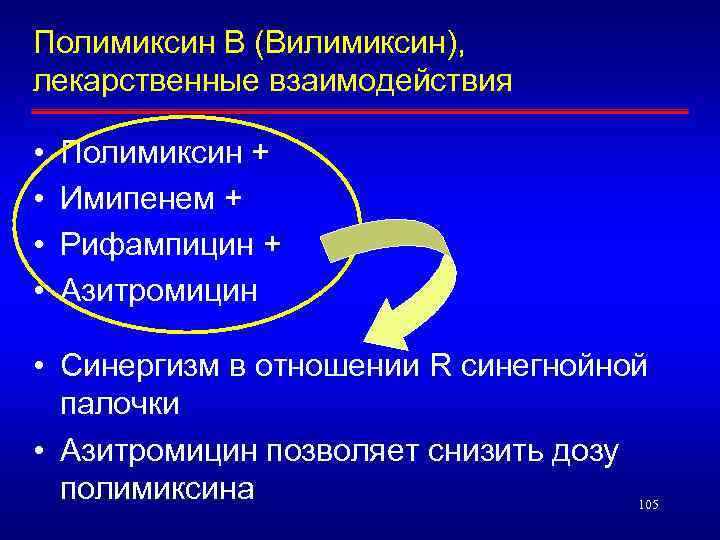 Полимиксин В (Вилимиксин), лекарственные взаимодействия

• Полимиксин +
• Имипенем +
• Рифампицин +
• Азитромицин

• Синергизм в отношении R синегнойной палочки
• Азитромицин позволяет снизить дозу полимиксина

105